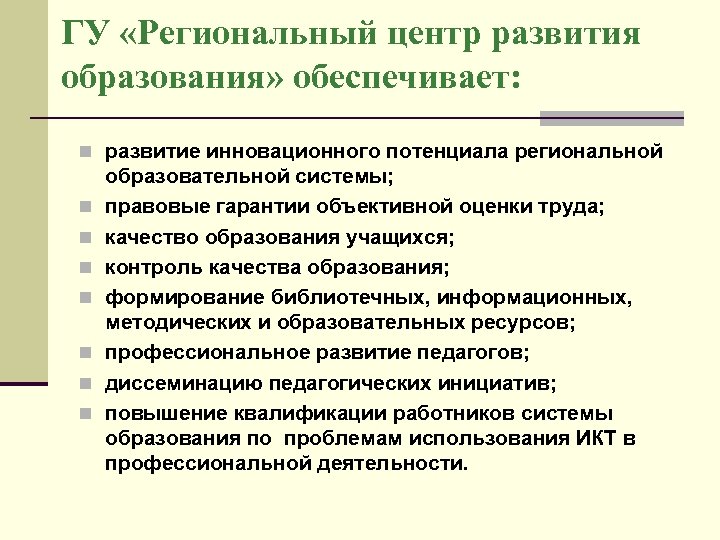 ГУ «Региональный центр развития образования» обеспечивает:

- развитие инновационного потенциала региональной образовательной системы;
- правовые гарантии объективной оценки труда;
- качество образования учащихся;
- контроль качества образования;
- формирование библиотечных, информационных, методических и образовательных ресурсов;
- профессиональное развитие педагогов;
- диссеминацию педагогических инициатив;
- повышение квалификации работников системы образования по  проблемам использования ИКТ в профессиональной деятельности.